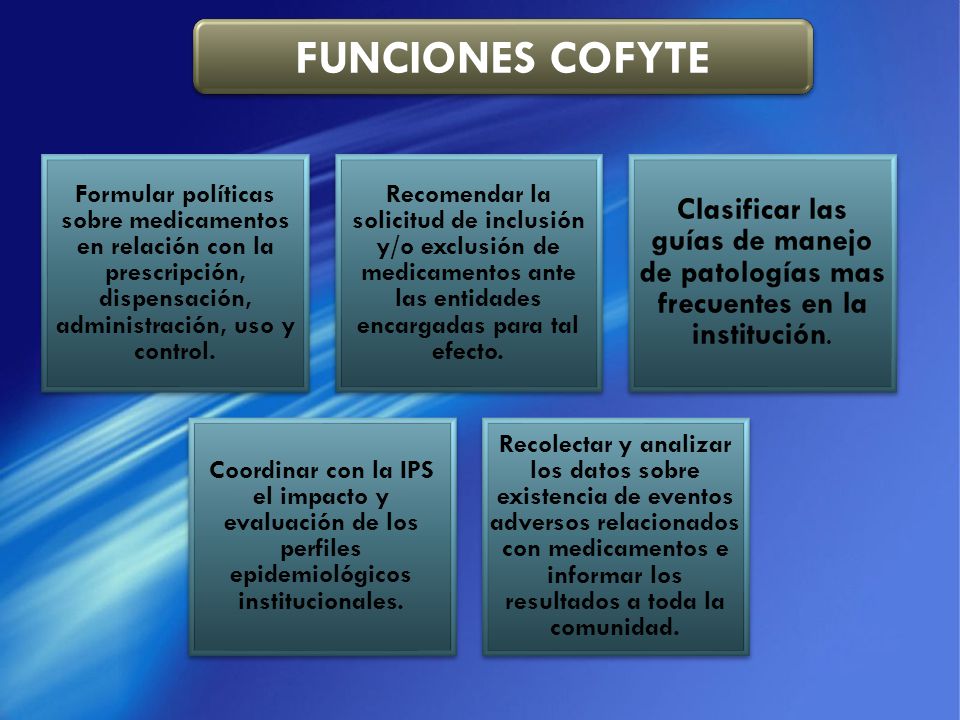 FUNCIONES COFYTE

Formular políticas sobre medicamentos en relación con la prescripción, dispensación, administración, uso y control.

Recomendar la solicitud de inclusión y/o exclusión de medicamentos ante las entidades encargadas para tal efecto.

Clasificar las guías de manejo de patologías mas frecuentes en la institución.

Coordinar con la IPS el impacto y evaluación de los perfiles epidemiológicos institucionales.

Recolectar y analizar los datos sobre existencia de eventos adversos relacionados con medicamentos e informar los resultados a toda la comunidad.